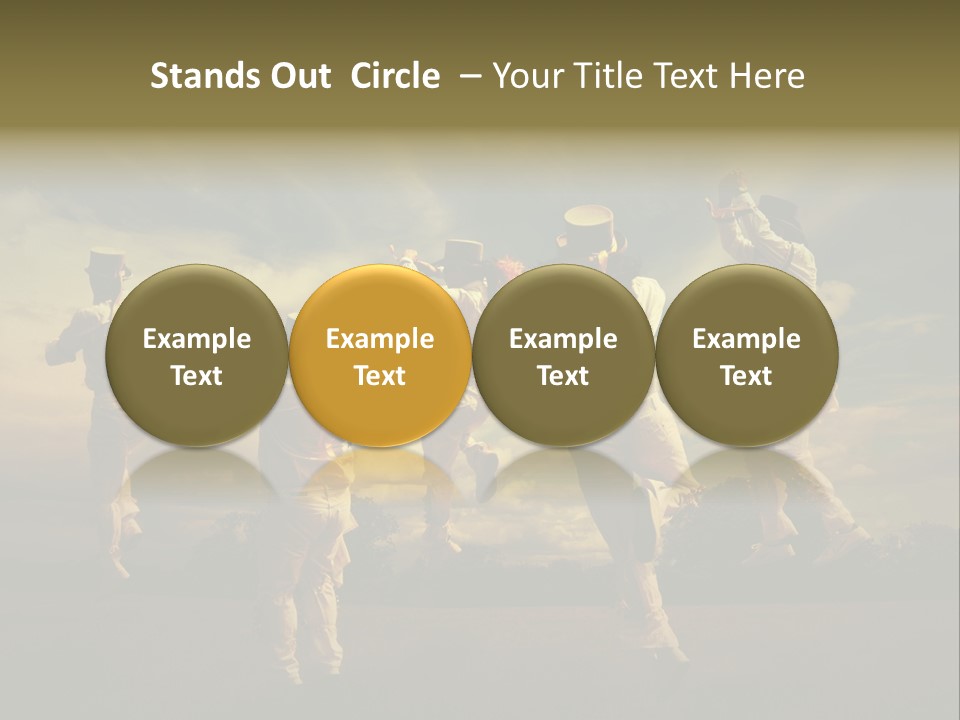 Stands Out Circle – Your Title Text Here

Example Text

Example Text

Example Text

Example Text